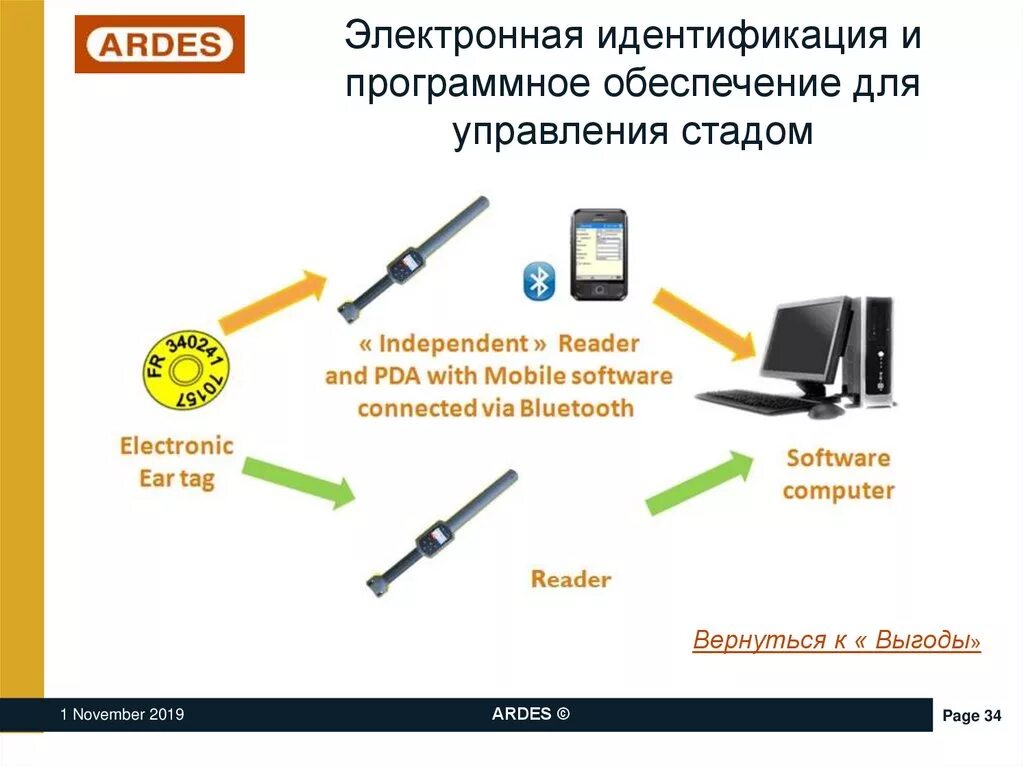 ARDES

Электронная идентификация и программное обеспечение для управления стадом

FR 340241 70157

« Independent » Reader and PDA with Mobile software connected via Bluetooth

Electronic Ear tag

Software computer

Reader

Вернуться к « Выгоды»

1 November 2019

ARDES ©

Page 34